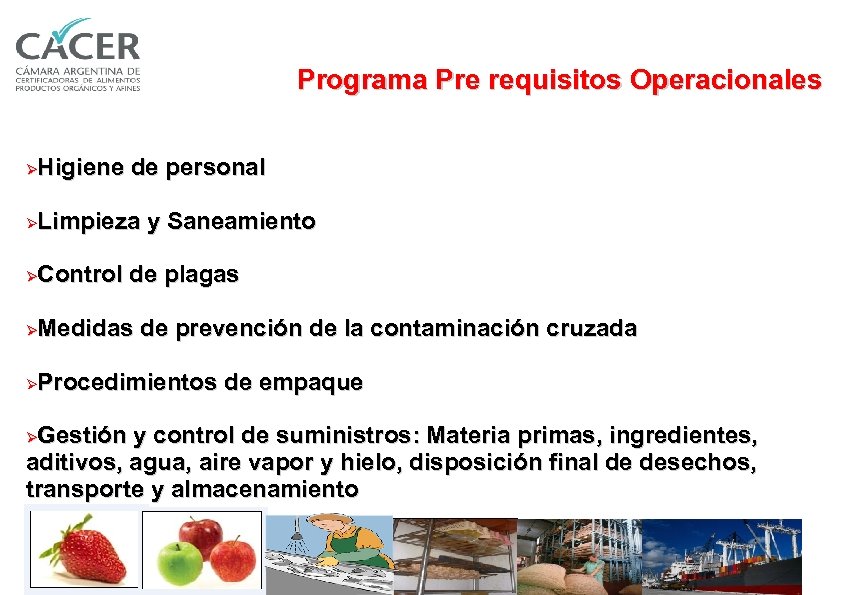 CACER
CÁMARA ARGENTINA DE CERTIFICADORAS DE ALIMENTOS PRODUCTOS ORGÁNICOS Y AFINES

Programa Pre requisitos Operacionales

➢Higiene de personal

➢Limpieza y Saneamiento

➢Control de plagas

➢Medidas de prevención de la contaminación cruzada

➢Procedimientos de empaque

➢Gestión y control de suministros: Materia primas, ingredientes, aditivos, agua, aire vapor y hielo, disposición final de desechos, transporte y almacenamiento